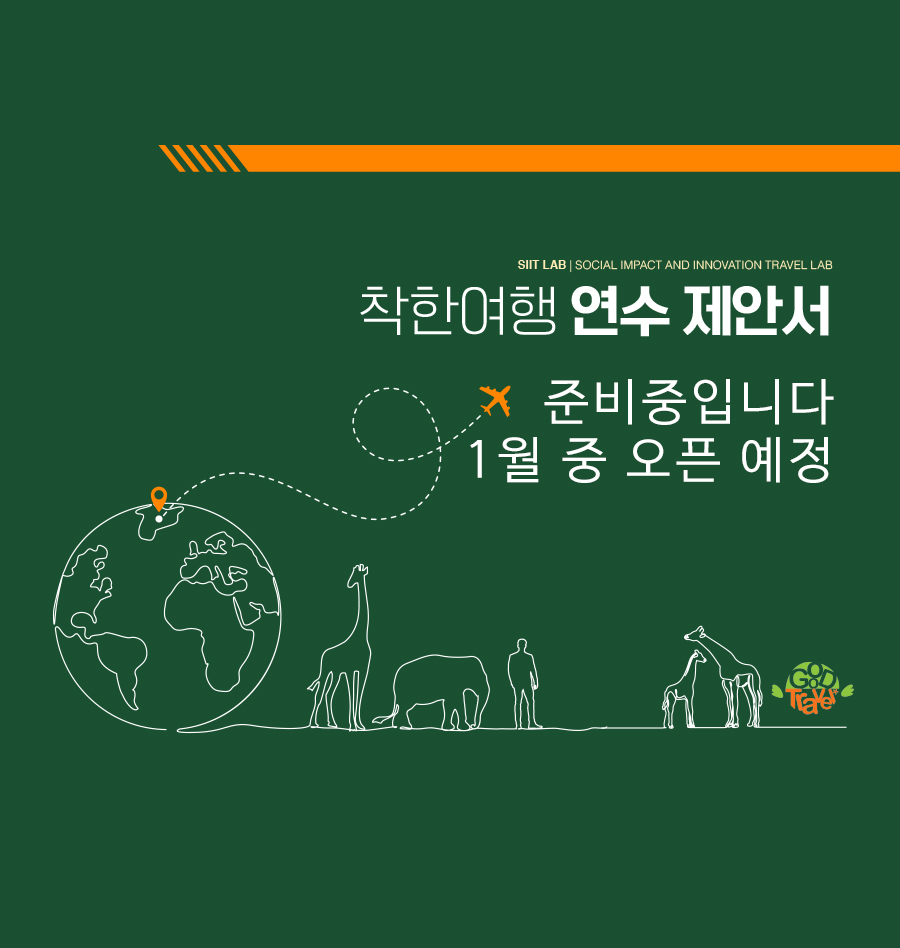 SIIT LAB | SOCIAL IMPACT AND INNOVATION TRAVEL LAB

착한여행 연수 제안서

준비중입니다
1월 중 오픈 예정

GOOD Travel